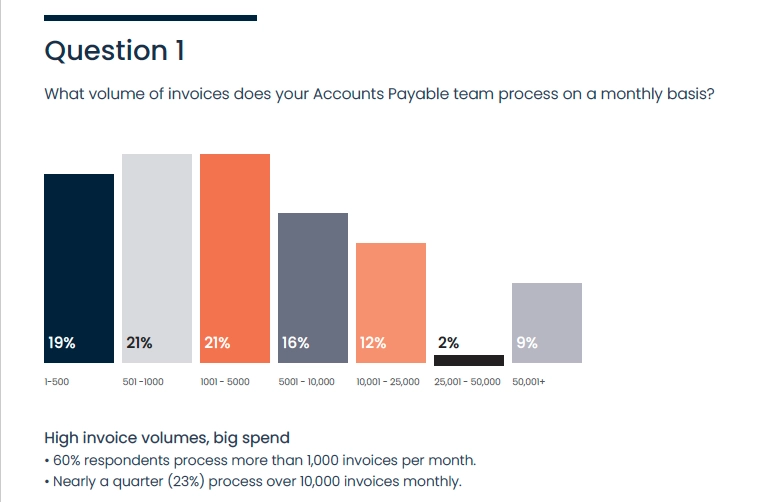 Question 1

What volume of invoices does your Accounts Payable team process on a monthly basis?

19%
21%
21%
16%
12%
2%
9%

1-500
501 -1000
1001 - 5000
5001 - 10,000
10,001 - 25,000
25,001 - 50,000
50,001+

High invoice volumes, big spend
• 60% respondents process more than 1,000 invoices per month.
• Nearly a quarter (23%) process over 10,000 invoices monthly.